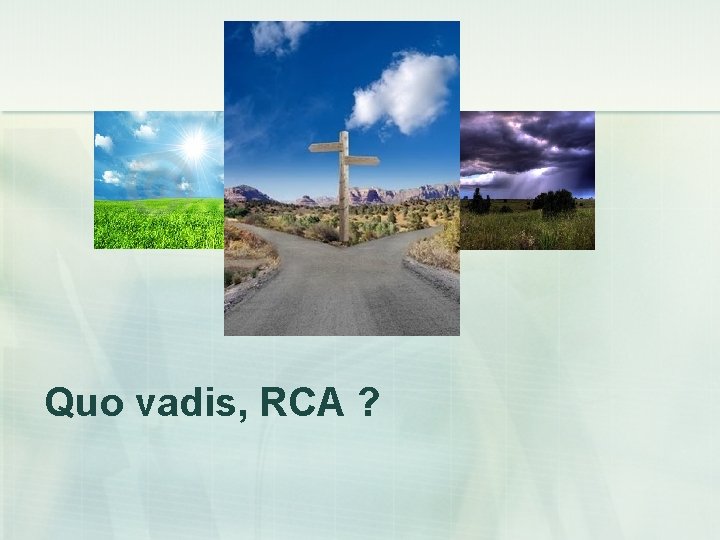 Quo vadis, RCA ?